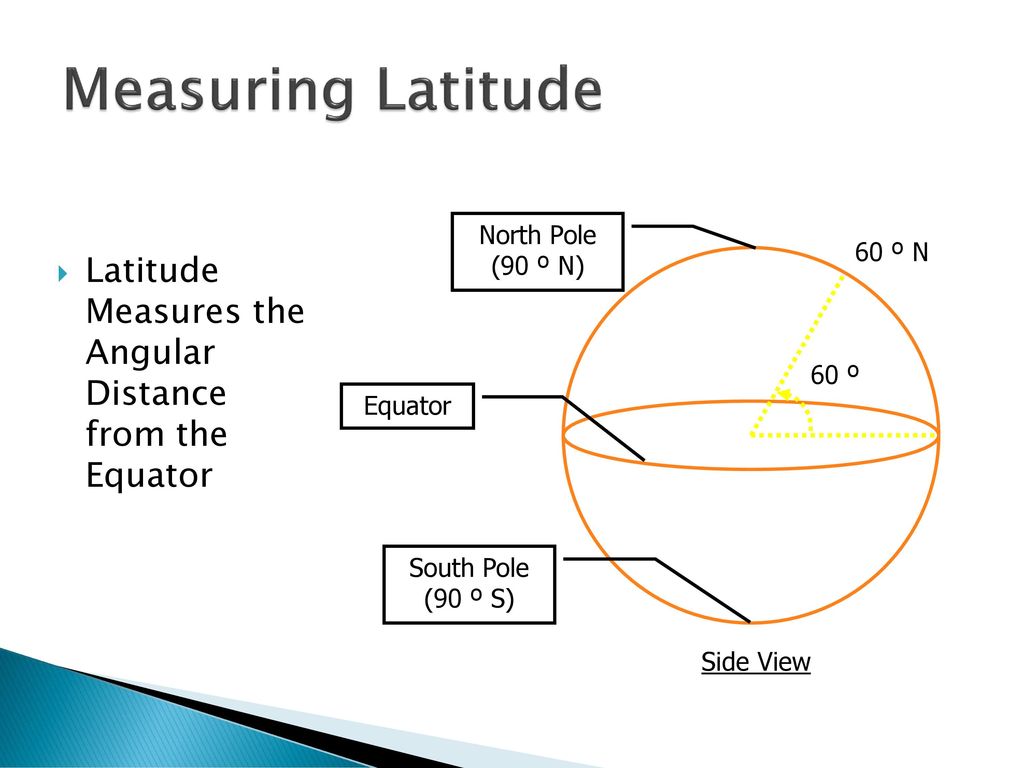 Measuring Latitude

Latitude Measures the Angular Distance from the Equator

North Pole (90 º N)

60 º N

60 º

Equator

South Pole (90 º S)

Side View